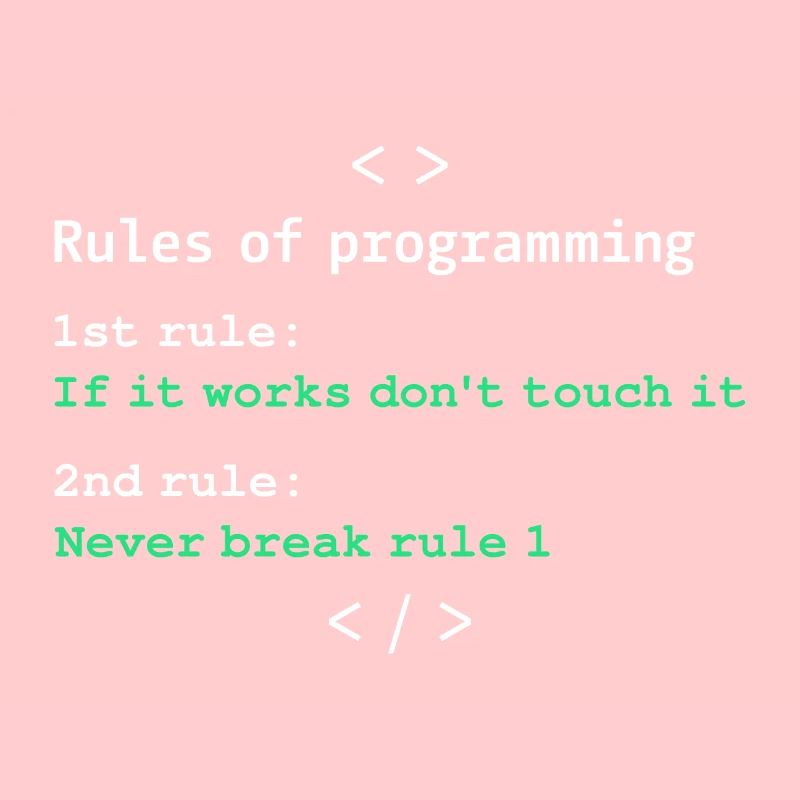 < >

Rules of programming

1st rule:

If it works don't touch it

2nd rule:

Never break rule 1

< / >